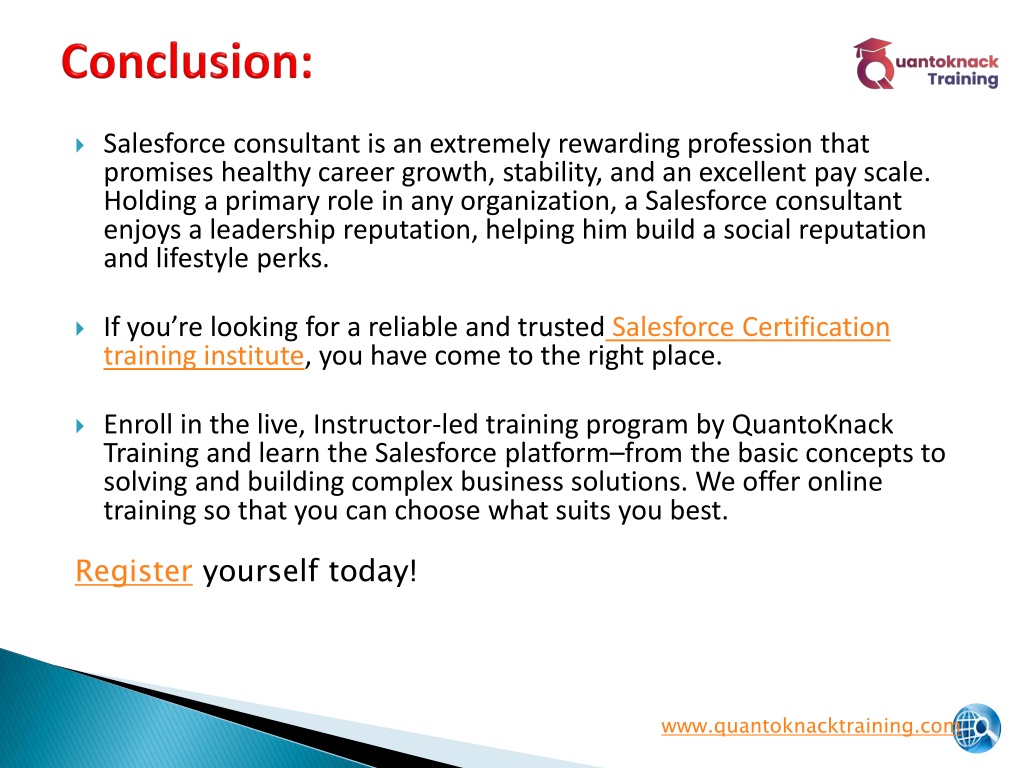 Conclusion:

Quantoknack Training

Salesforce consultant is an extremely rewarding profession that promises healthy career growth, stability, and an excellent pay scale. Holding a primary role in any organization, a Salesforce consultant enjoys a leadership reputation, helping him build a social reputation and lifestyle perks.

If you're looking for a reliable and trusted Salesforce Certification training institute, you have come to the right place.

Enroll in the live, Instructor-led training program by QuantoKnack Training and learn the Salesforce platform–from the basic concepts to solving and building complex business solutions. We offer online training so that you can choose what suits you best.

Register yourself today!

www.quantoknacktraining.com